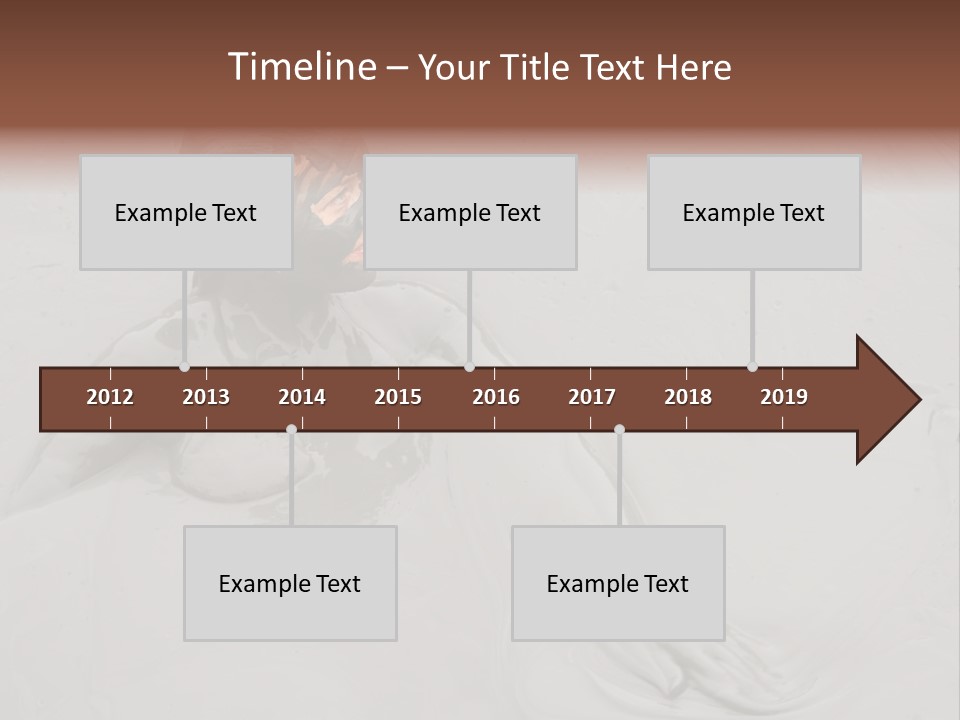 Timeline – Your Title Text Here

Example Text

Example Text

Example Text

2012 2013 2014 2015 2016 2017 2018 2019

Example Text

Example Text